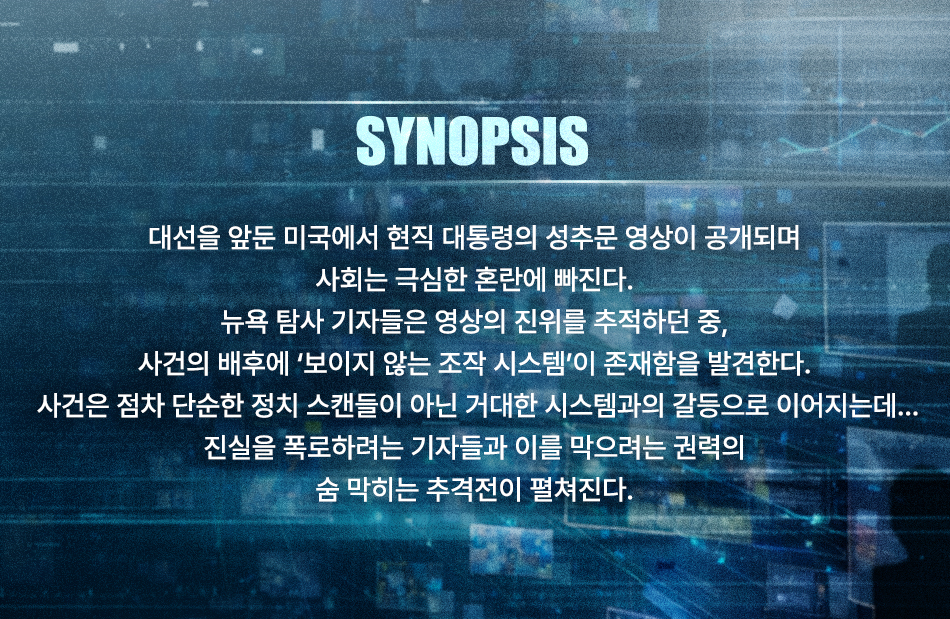 SYNOPSIS

대선을 앞둔 미국에서 현직 대통령의 성추문 영상이 공개되며
사회는 극심한 혼란에 빠진다.
뉴욕 탐사 기자들은 영상의 진위를 추적하던 중,
사건의 배후에 '보이지 않는 조작 시스템'이 존재함을 발견한다.
사건은 점차 단순한 정치 스캔들이 아닌 거대한 시스템과의 갈등으로 이어지는데...
진실을 폭로하려는 기자들과 이를 막으려는 권력의
숨 막히는 추격전이 펼쳐진다.